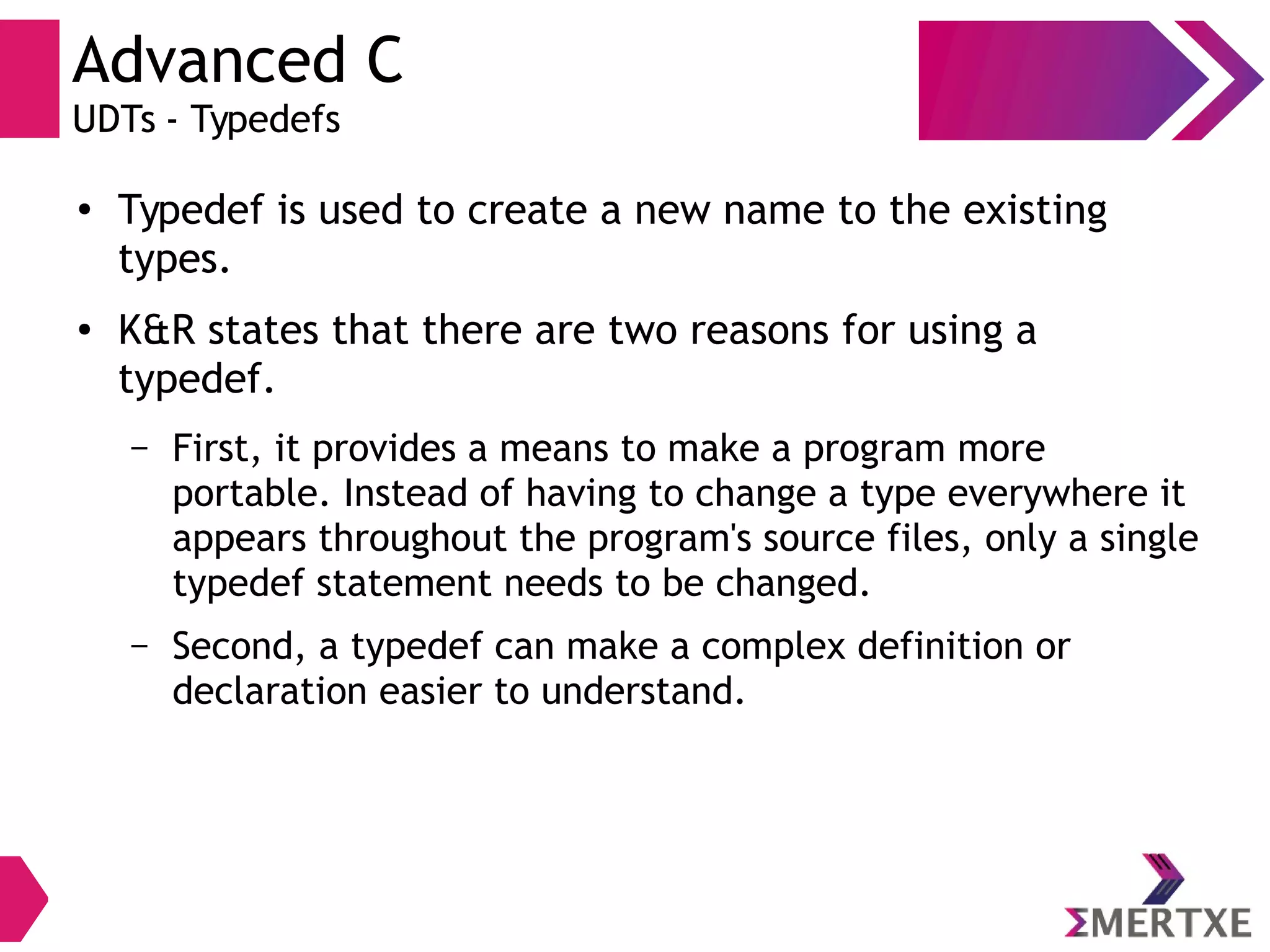 Advanced C
UDTs - Typedefs

• Typedef is used to create a new name to the existing types.

• K&R states that there are two reasons for using a typedef.

– First, it provides a means to make a program more portable. Instead of having to change a type everywhere it appears throughout the program's source files, only a single typedef statement needs to be changed.

– Second, a typedef can make a complex definition or declaration easier to understand.

ΣMERTXE